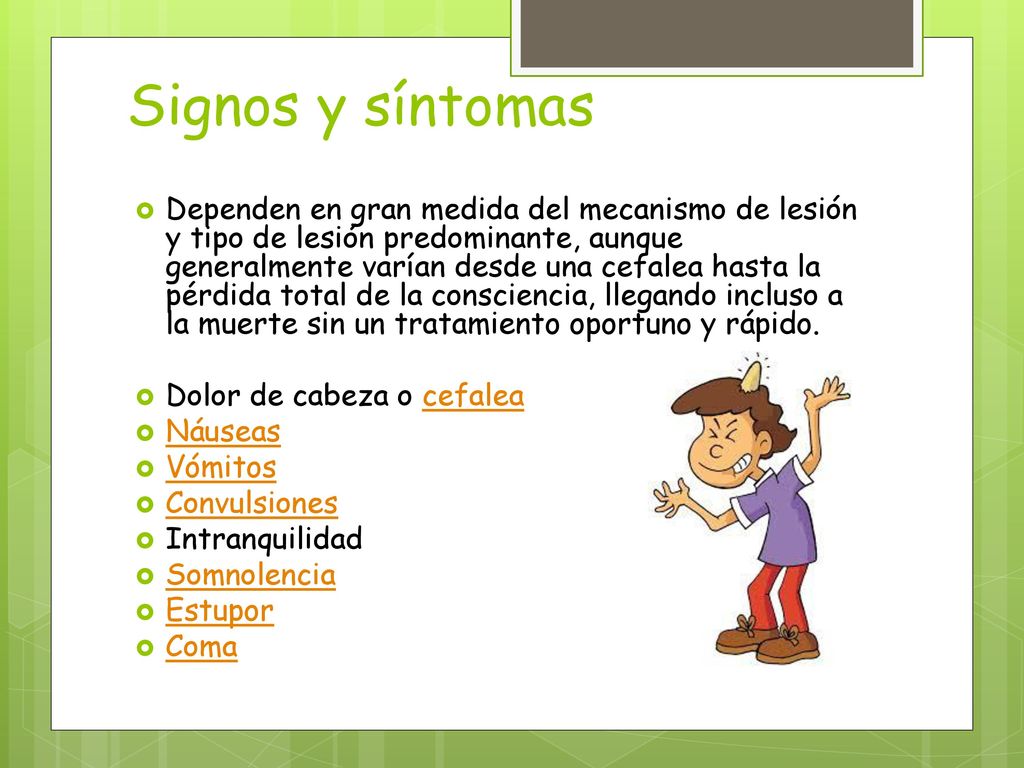 Signos y síntomas

Dependen en gran medida del mecanismo de lesión y tipo de lesión predominante, aunque generalmente varían desde una cefalea hasta la pérdida total de la consciencia, llegando incluso a la muerte sin un tratamiento oportuno y rápido.

Dolor de cabeza o cefalea
Náuseas
Vómitos
Convulsiones
Intranquilidad
Somnolencia
Estupor
Coma